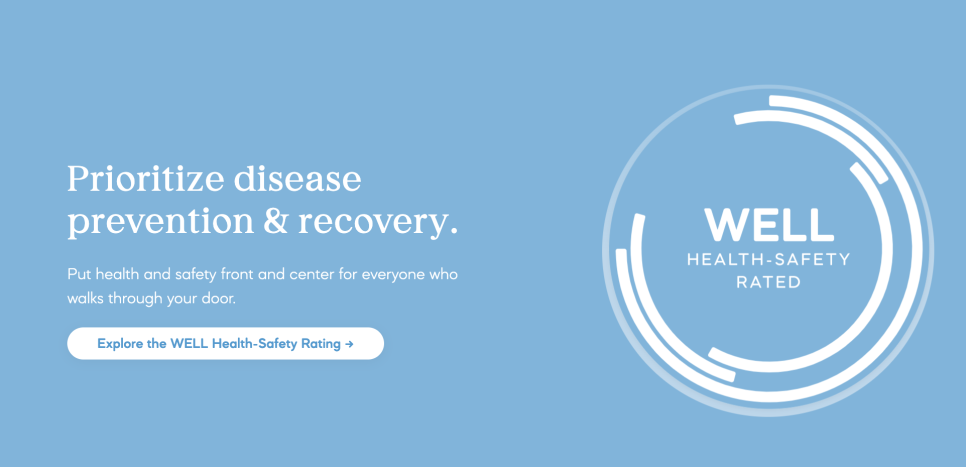 Prioritize disease prevention & recovery.

Put health and safety front and center for everyone who walks through your door.

Explore the WELL Health-Safety Rating →

WELL
HEALTH-SAFETY
RATED